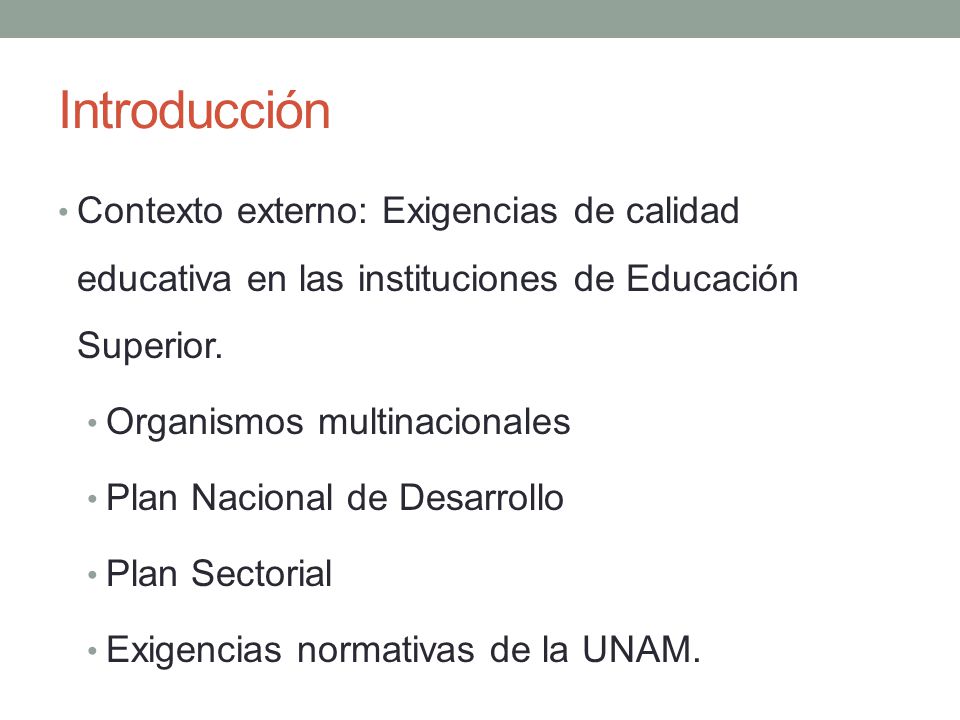 Introducción

• Contexto externo: Exigencias de calidad educativa en las instituciones de Educación Superior.

• Organismos multinacionales

• Plan Nacional de Desarrollo

• Plan Sectorial

• Exigencias normativas de la UNAM.